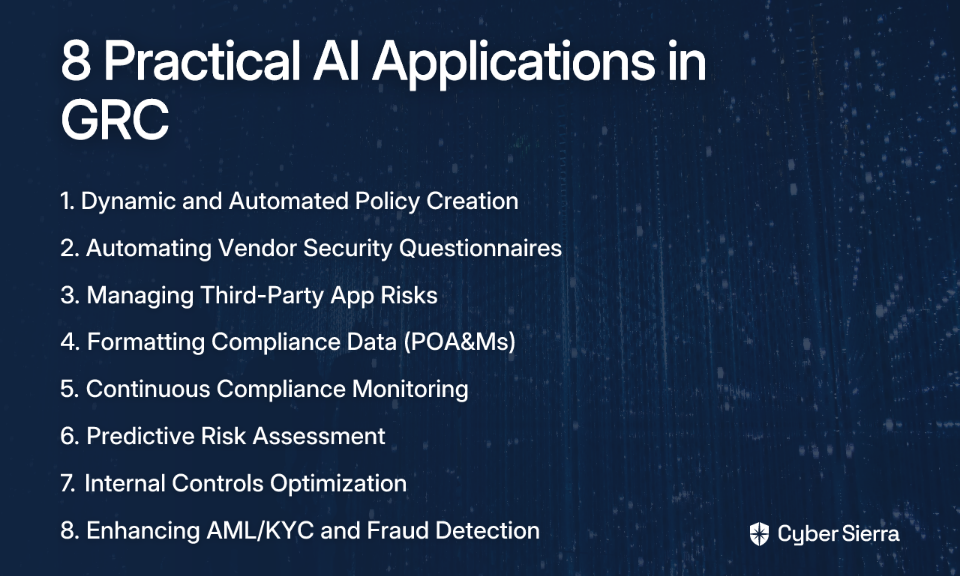 8 Practical AI Applications in GRC

1. Dynamic and Automated Policy Creation

2. Automating Vendor Security Questionnaires

3. Managing Third-Party App Risks

4. Formatting Compliance Data (POA&Ms)

5. Continuous Compliance Monitoring

6. Predictive Risk Assessment

7. Internal Controls Optimization

8. Enhancing AML/KYC and Fraud Detection

Cyber Sierra